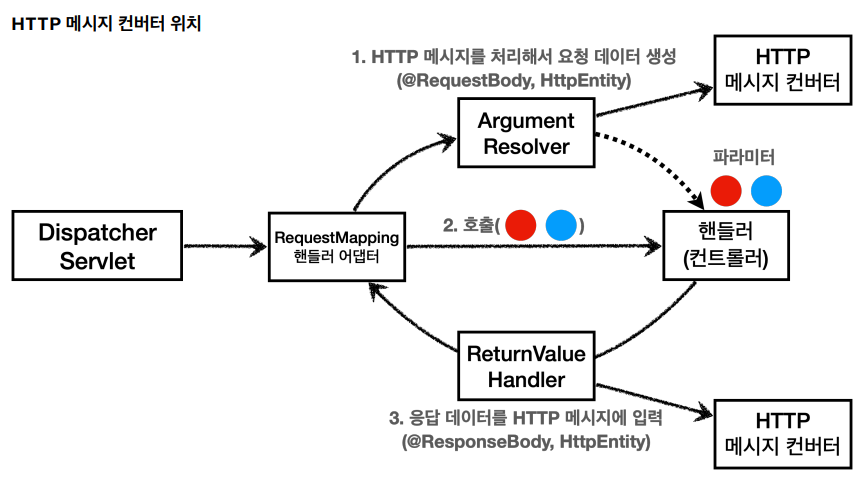 HTTP 메시지 컨버터 위치

1. HTTP 메시지를 처리해서 요청 데이터 생성
(@RequestBody, HttpEntity)

HTTP
메시지 컨버터

Argument
Resolver

파라미터

Dispatcher
Servlet

RequestMapping
핸들러 어댑터

2. 호출( )

핸들러
(컨트롤러)

ReturnValue
Handler

3. 응답 데이터를 HTTP 메시지에 입력
(@ResponseBody, HttpEntity)

HTTP
메시지 컨버터